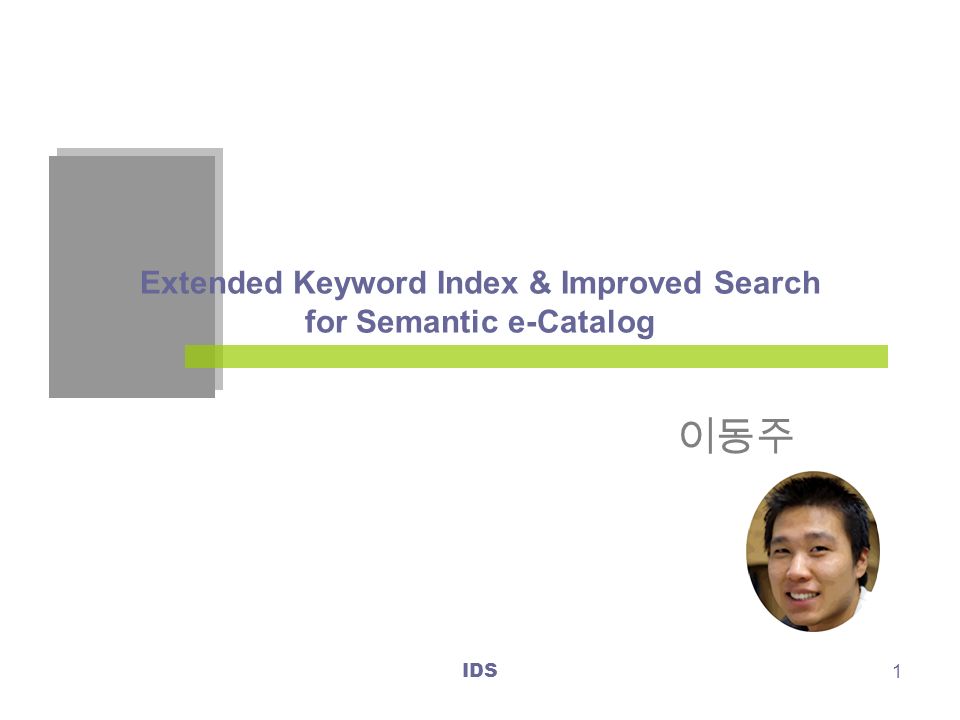 Extended Keyword Index & Improved Search for Semantic e-Catalog

이동주

IDS

1